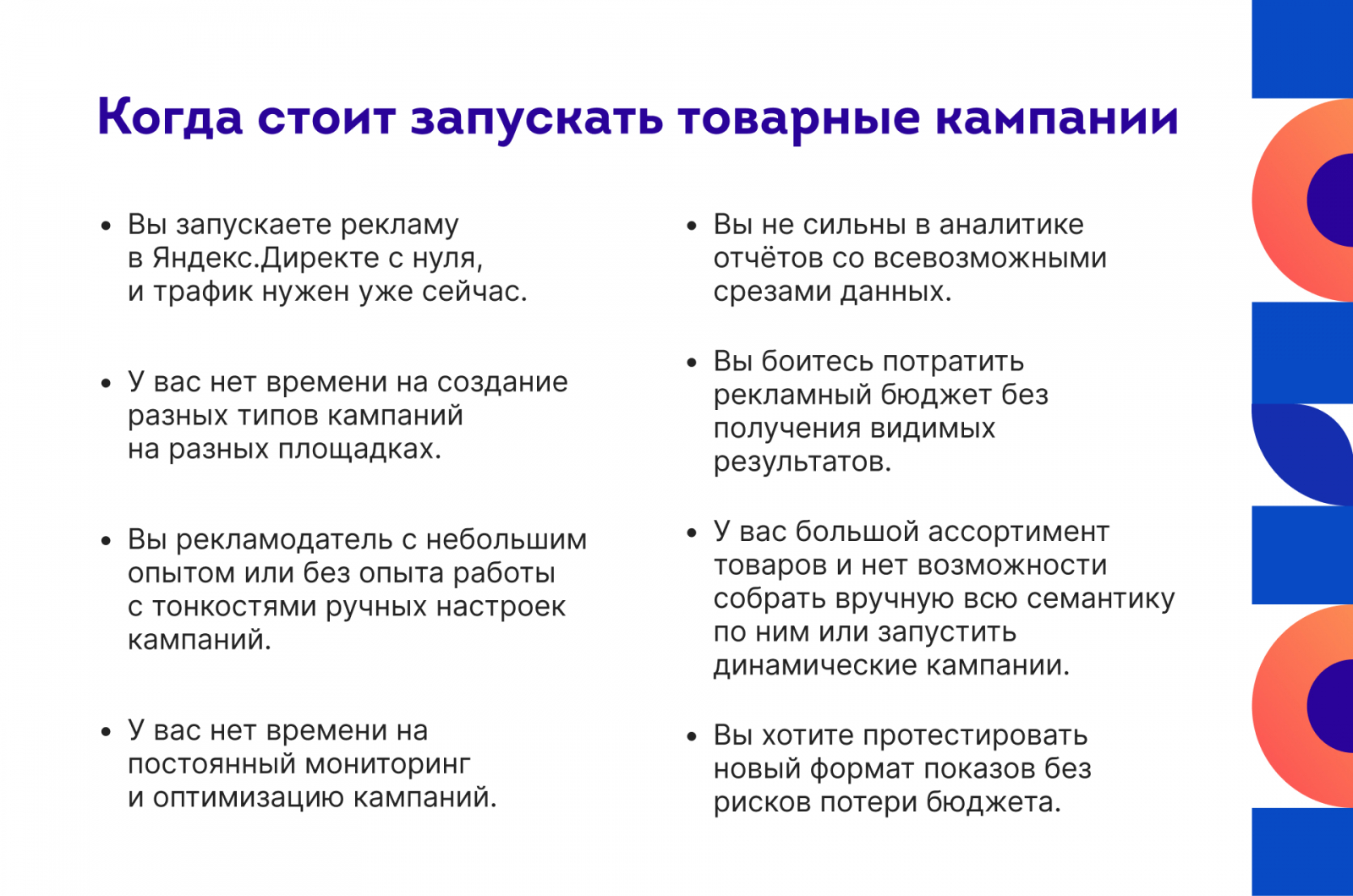 Когда стоит запускать товарные кампании

• Вы запускаете рекламу в Яндекс.Директе с нуля, и трафик нужен уже сейчас.

• У вас нет времени на создание разных типов кампаний на разных площадках.

• Вы рекламодатель с небольшим опытом или без опыта работы с тонкостями ручных настроек кампаний.

• У вас нет времени на постоянный мониторинг и оптимизацию кампаний.

• Вы не сильны в аналитике отчётов со всевозможными срезами данных.

• Вы боитесь потратить рекламный бюджет без получения видимых результатов.

• У вас большой ассортимент товаров и нет возможности собрать вручную всю семантику по ним или запустить динамические кампании.

• Вы хотите протестировать новый формат показов без рисков потери бюджета.